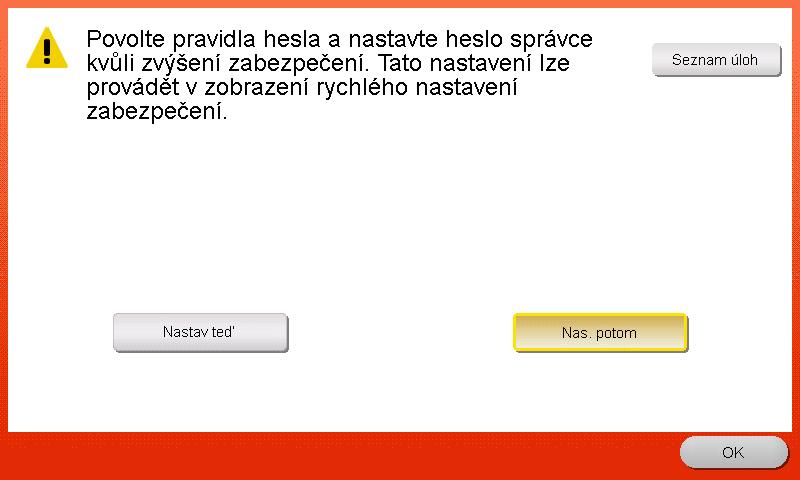 Povolte pravidla hesla a nastavte heslo správce kvůli zvýšení zabezpečení. Tato nastavení lze provádět v zobrazení rychlého nastavení zabezpečení.

Seznam úloh

Nastav teď

Nas. potom

OK